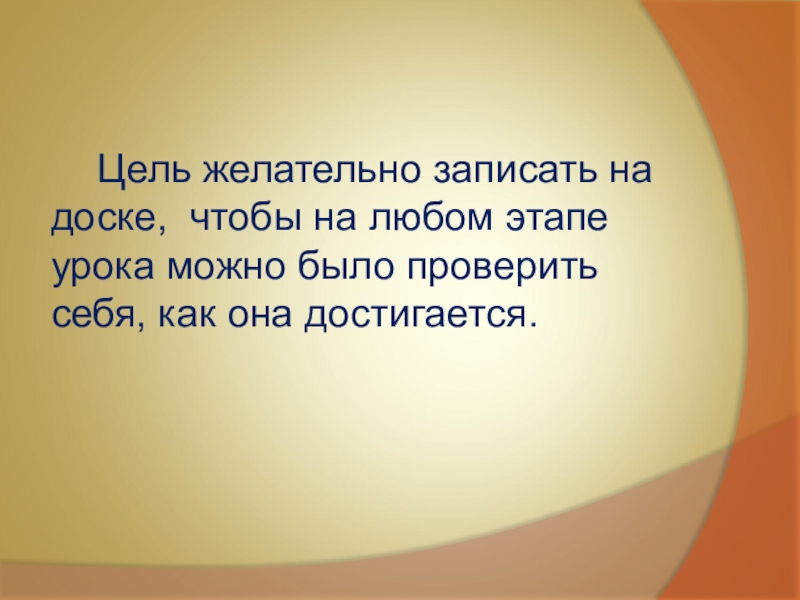 Цель желательно записать на доске, чтобы на любом этапе урока можно было проверить себя, как она достигается.